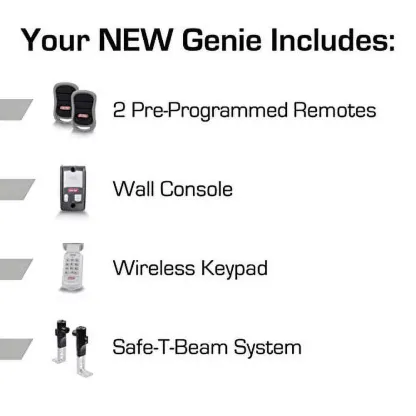 Your NEW Genie Includes:

2 Pre-Programmed Remotes

Wall Console

Wireless Keypad

Safe-T-Beam System